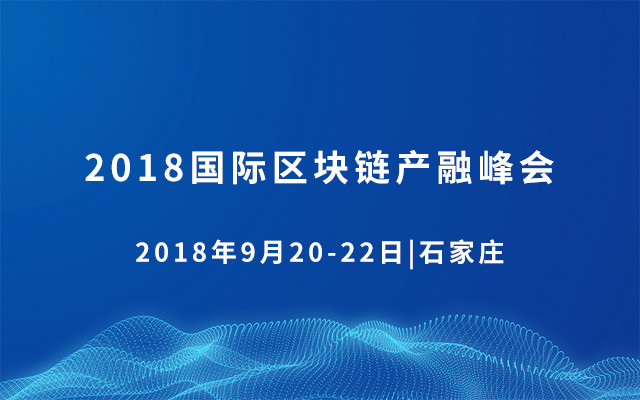 2018国际区块链产融峰会

2018年9月20-22日|石家庄